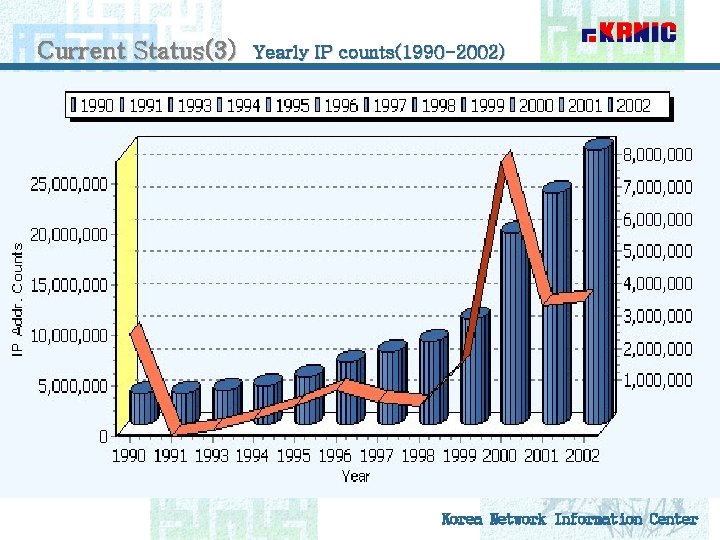 KRNIC

Current Status(3) Yearly IP counts(1990-2002)

1990 1991 1993 1994 1995 1996 1997 1998 1999 2000 2001 2002

IP Addr. Counts

25,000,000
20,000,000
15,000,000
10,000,000
5,000,000
0

8,000,000
7,000,000
6,000,000
5,000,000
4,000,000
3,000,000
2,000,000
1,000,000

1990 1991 1993 1994 1995 1996 1997 1998 1999 2000 2001 2002
Year

Korea Network Information Center